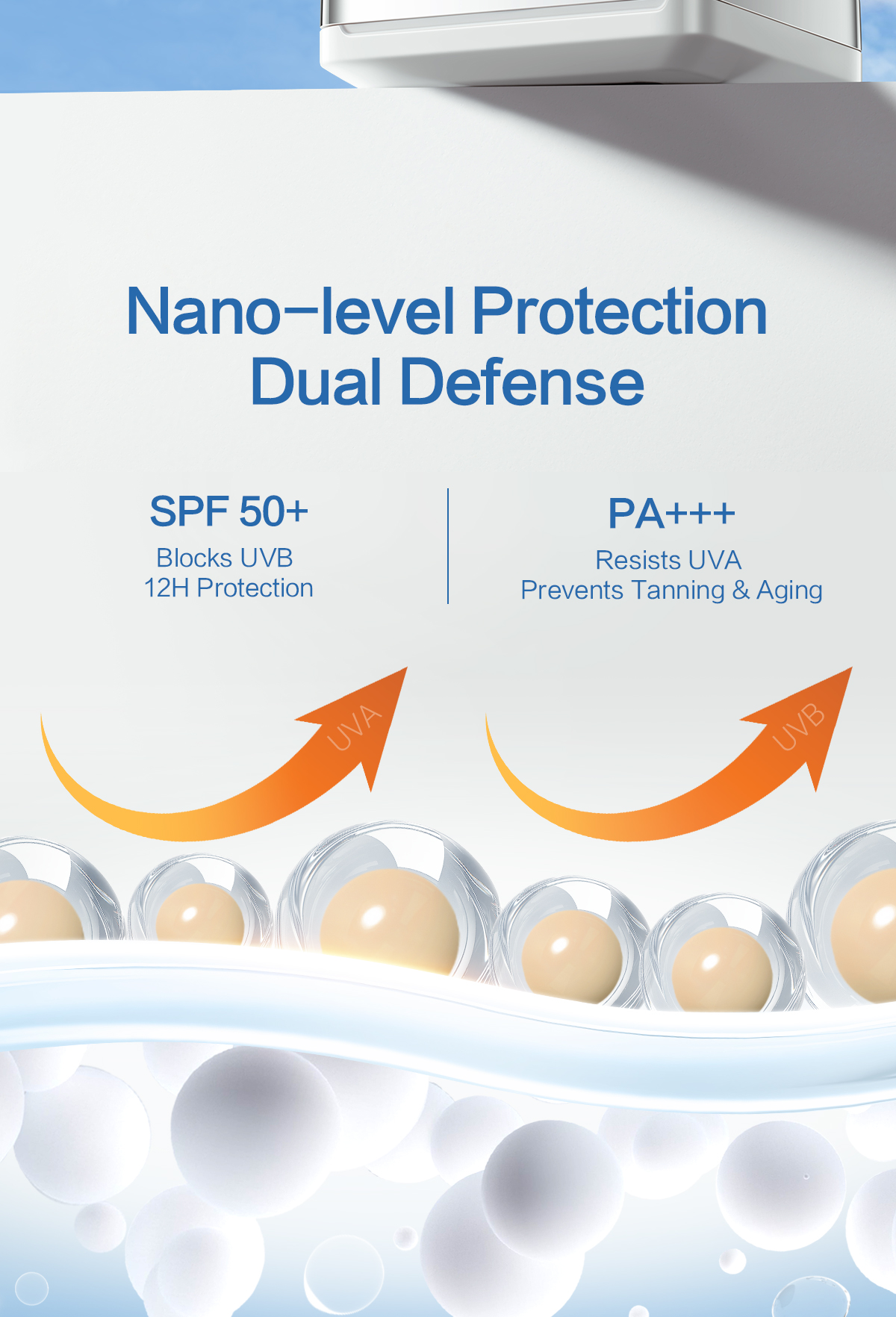 Nano–level Protection
Dual Defense

SPF 50+
Blocks UVB
12H Protection

PA+++
Resists UVA
Prevents Tanning & Aging

UVA

UVB